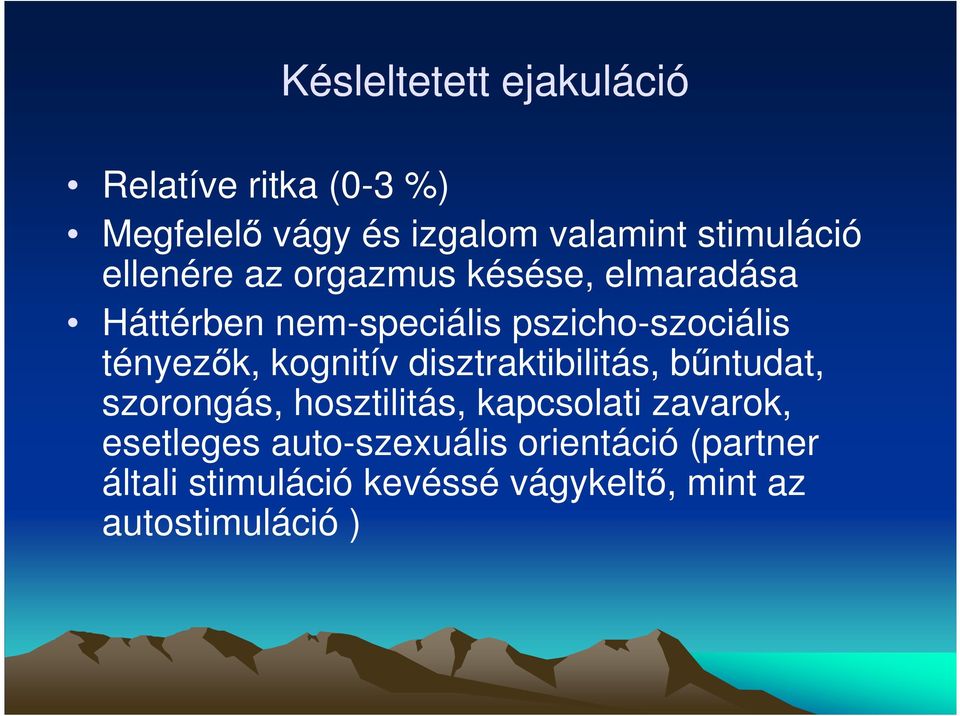 Késleltetett ejakuláció

• Relatíve ritka (0-3 %)
• Megfelelő vágy és izgalom valamint stimuláció ellenére az orgazmus késése, elmaradása
• Háttérben nem-speciális pszicho-szociális tényezők, kognitív disztraktibilitás, bűntudat, szorongás, hosztilitás, kapcsolati zavarok, esetleges auto-szexuális orientáció (partner általi stimuláció kevéssé vágykeltő, mint az autostimuláció )